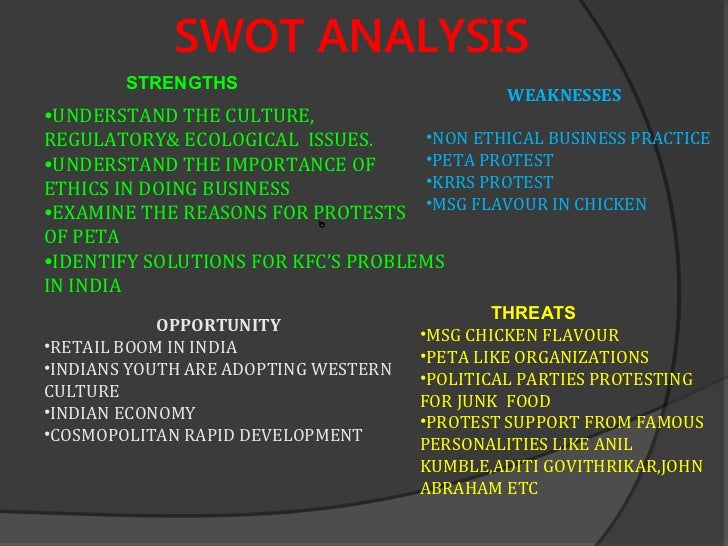 SWOT ANALYSIS

STRENGTHS

•UNDERSTAND THE CULTURE, REGULATORY& ECOLOGICAL ISSUES.
•UNDERSTAND THE IMPORTANCE OF ETHICS IN DOING BUSINESS
•EXAMINE THE REASONS FOR PROTESTS OF PETA
•IDENTIFY SOLUTIONS FOR KFC'S PROBLEMS IN INDIA

WEAKNESSES

•NON ETHICAL BUSINESS PRACTICE
•PETA PROTEST
•KRRS PROTEST
•MSG FLAVOUR IN CHICKEN

OPPORTUNITY

•RETAIL BOOM IN INDIA
•INDIANS YOUTH ARE ADOPTING WESTERN CULTURE
•INDIAN ECONOMY
•COSMOPOLITAN RAPID DEVELOPMENT

THREATS

•MSG CHICKEN FLAVOUR
•PETA LIKE ORGANIZATIONS
•POLITICAL PARTIES PROTESTING FOR JUNK FOOD
•PROTEST SUPPORT FROM FAMOUS PERSONALITIES LIKE ANIL KUMBLE,ADITI GOVITHRIKAR,JOHN ABRAHAM ETC